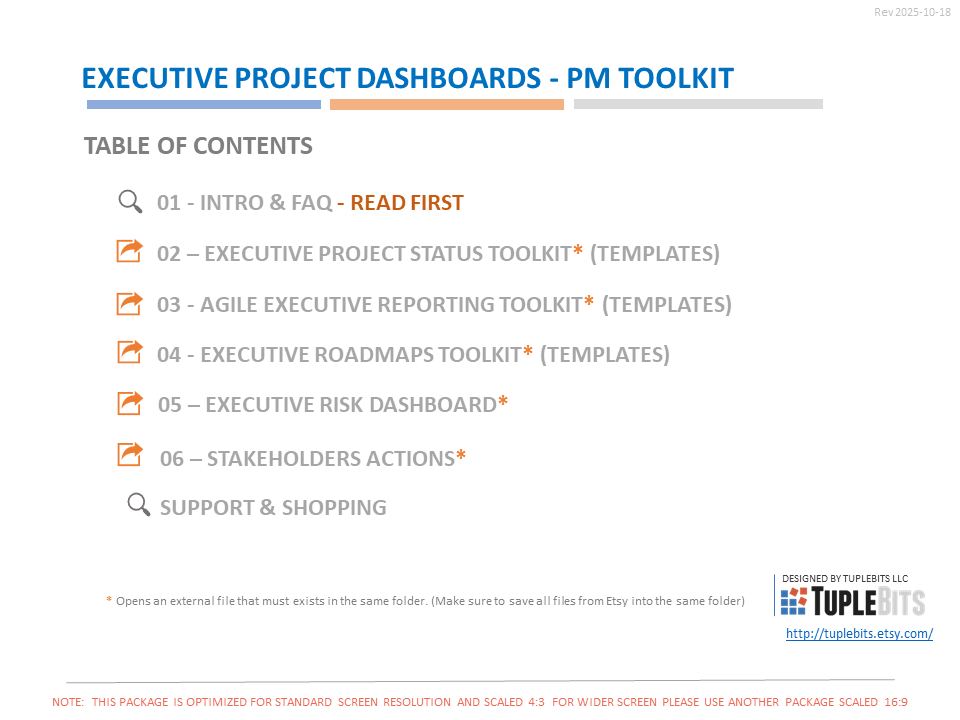 Rev 2025-10-18

EXECUTIVE PROJECT DASHBOARDS - PM TOOLKIT

TABLE OF CONTENTS

01 - INTRO & FAQ - READ FIRST

02 – EXECUTIVE PROJECT STATUS TOOLKIT* (TEMPLATES)

03 - AGILE EXECUTIVE REPORTING TOOLKIT* (TEMPLATES)

04 - EXECUTIVE ROADMAPS TOOLKIT* (TEMPLATES)

05 – EXECUTIVE RISK DASHBOARD*

06 – STAKEHOLDERS ACTIONS*

SUPPORT & SHOPPING

* Opens an external file that must exists in the same folder. (Make sure to save all files from Etsy into the same folder)

DESIGNED BY TUPLEBITS LLC
TUPLEBITS
http://tuplebits.etsy.com/

NOTE: THIS PACKAGE IS OPTIMIZED FOR STANDARD SCREEN RESOLUTION AND SCALED 4:3 FOR WIDER SCREEN PLEASE USE ANOTHER PACKAGE SCALED 16:9